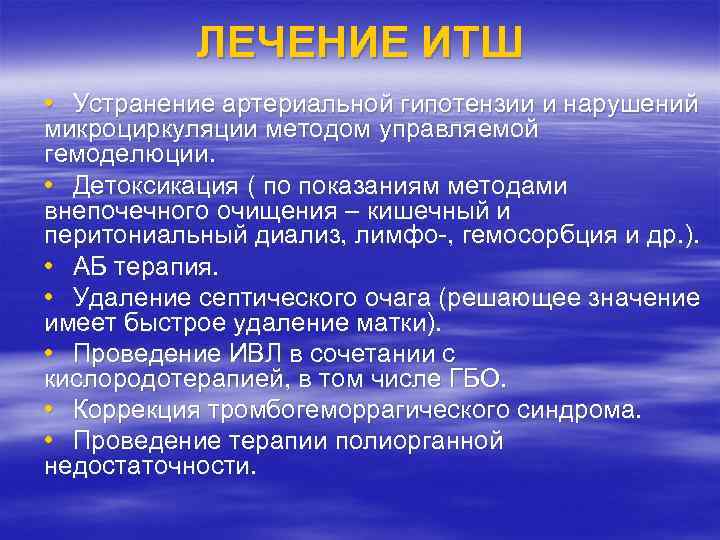 ЛЕЧЕНИЕ ИТШ

• Устранение артериальной гипотензии и нарушений микроциркуляции методом управляемой гемоделюции.

• Детоксикация ( по показаниям методами внепочечного очищения – кишечный и перитониальный диализ, лимфо-, гемосорбция и др.).

• АБ терапия.

• Удаление септического очага (решающее значение имеет быстрое удаление матки).

• Проведение ИВЛ в сочетании с кислородотерапией, в том числе ГБО.

• Коррекция тромбогеморрагического синдрома.

• Проведение терапии полиорганной недостаточности.